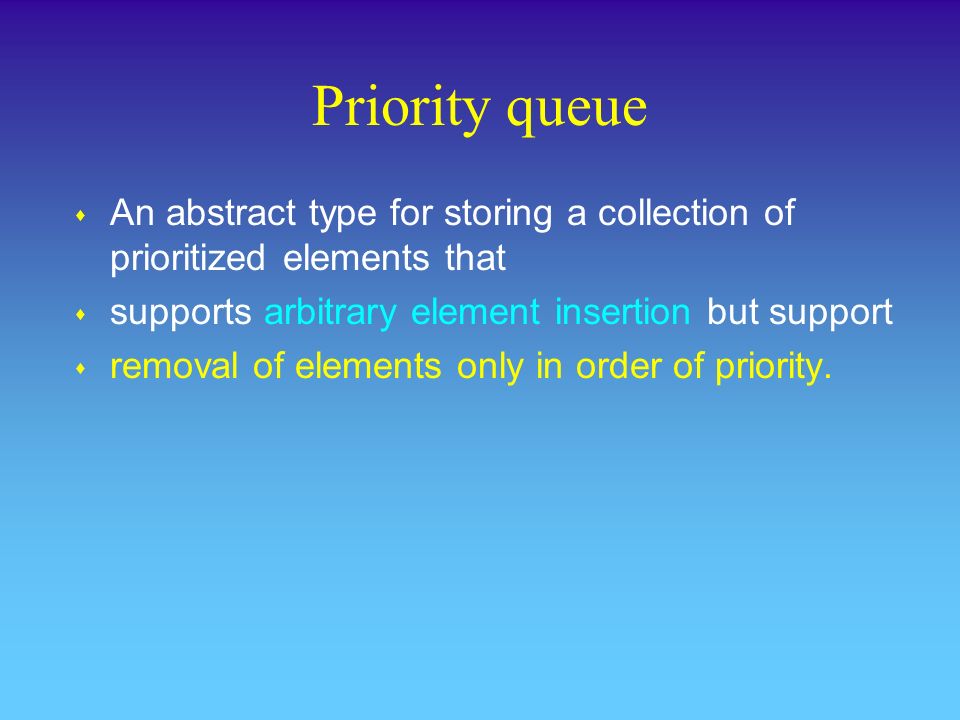 Priority queue

- An abstract type for storing a collection of prioritized elements that
- supports arbitrary element insertion but support
- removal of elements only in order of priority.